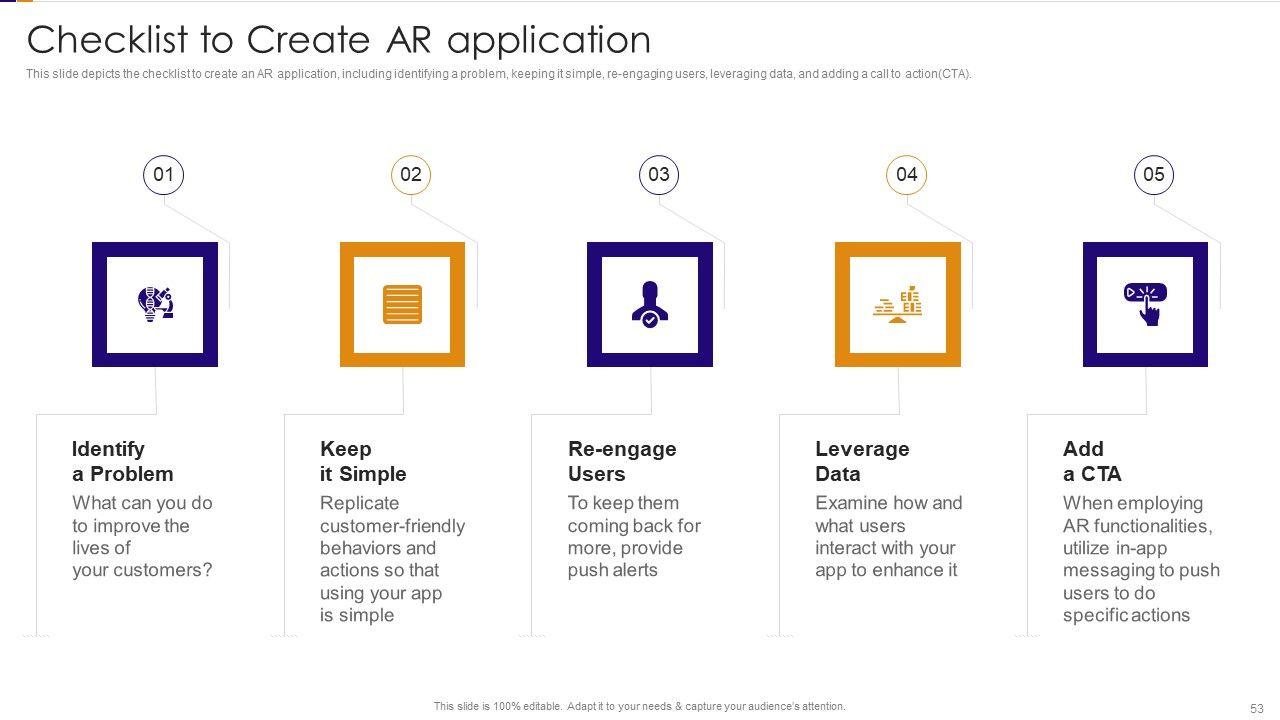 Checklist to Create AR application

This slide depicts the checklist to create an AR application, including identifying a problem, keeping it simple, re-engaging users, leveraging data, and adding a call to action(CTA).

01

Identify a Problem

What can you do to improve the lives of your customers?

02

Keep it Simple

Replicate customer-friendly behaviors and actions so that using your app is simple

03

Re-engage Users

To keep them coming back for more, provide push alerts

04

Leverage Data

Examine how and what users interact with your app to enhance it

05

Add a CTA

When employing AR functionalities, utilize in-app messaging to push users to do specific actions

This slide is 100% editable. Adapt it to your needs & capture your audience's attention.

53